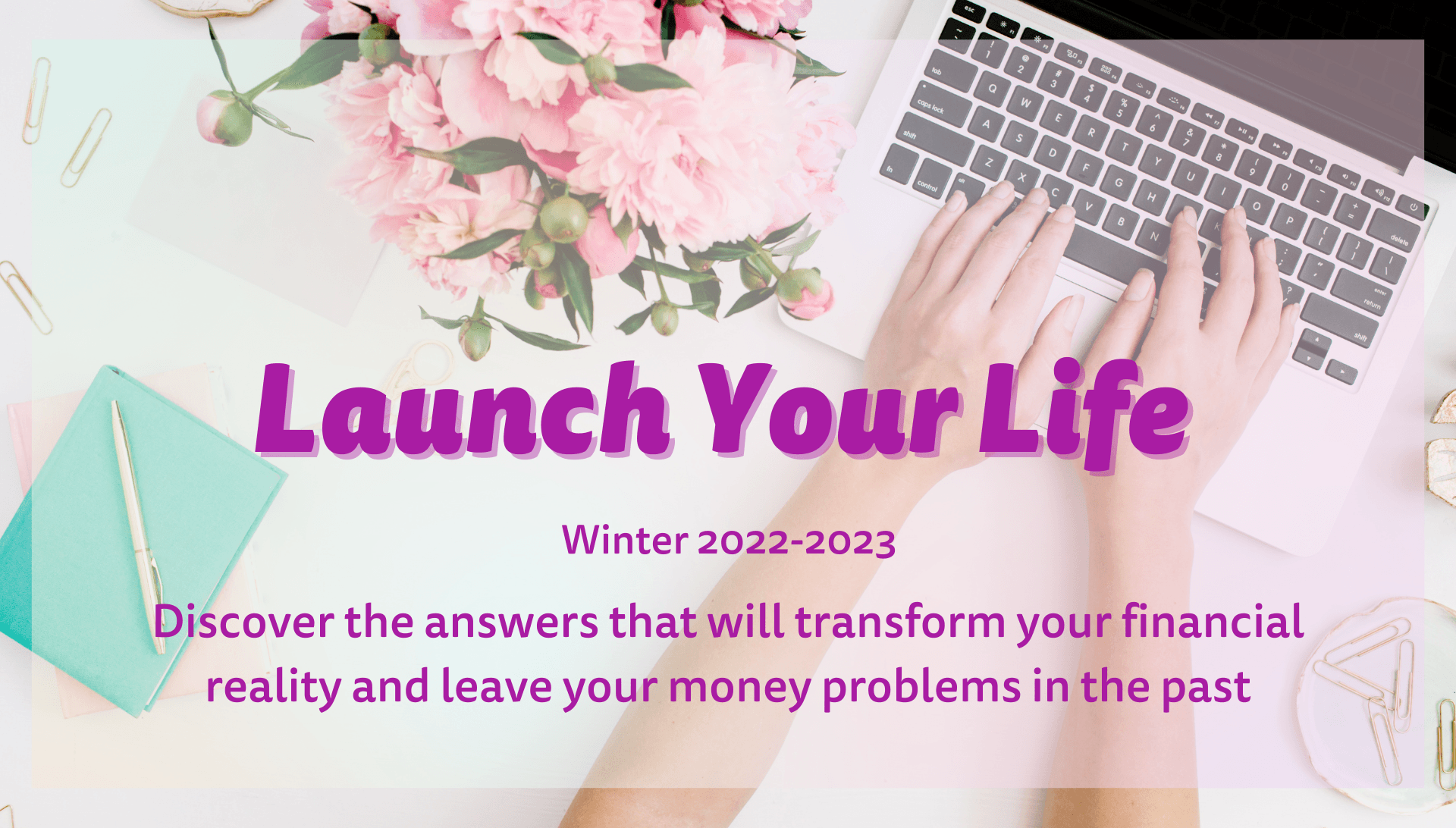 Launch Your Life

Winter 2022-2023

Discover the answers that will transform your financial reality and leave your money problems in the past